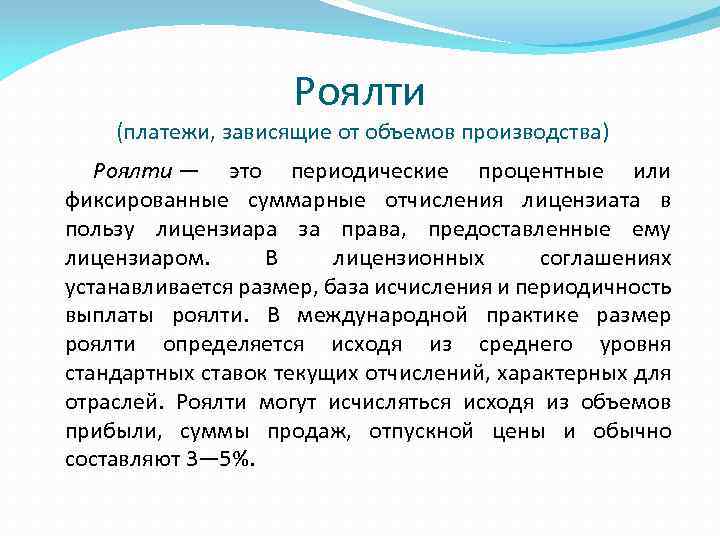 Роялти
(платежи, зависящие от объемов производства)

Роялти — это периодические процентные или фиксированные суммарные отчисления лицензиата в пользу лицензиара за права, предоставленные ему лицензиаром. В лицензионных соглашениях устанавливается размер, база исчисления и периодичность выплаты роялти. В международной практике размер роялти определяется исходя из среднего уровня стандартных ставок текущих отчислений, характерных для отраслей. Роялти могут исчисляться исходя из объемов прибыли, суммы продаж, отпускной цены и обычно составляют 3—5%.